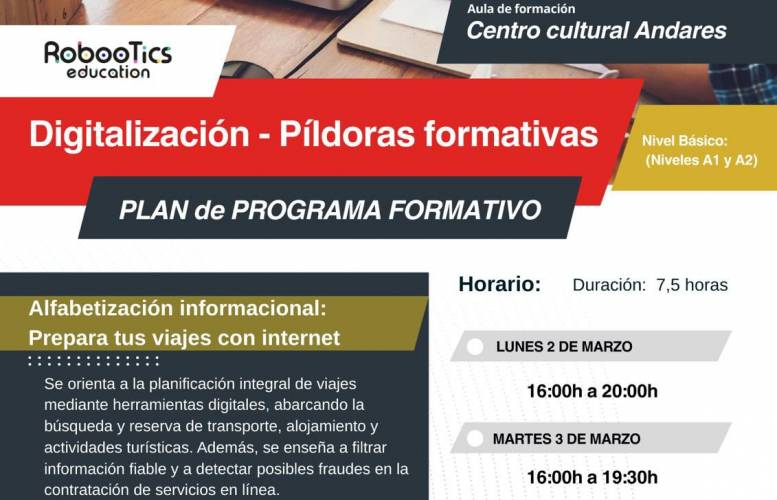 RobooTics education

Aula de formación
Centro cultural Andares

Digitalización - Píldoras formativas

Nivel Básico:
(Niveles A1 y A2)

PLAN de PROGRAMA FORMATIVO

Alfabetización informacional:
Prepara tus viajes con internet

Se orienta a la planificación integral de viajes mediante herramientas digitales, abarcando la búsqueda y reserva de transporte, alojamiento y actividades turísticas. Además, se enseña a filtrar información fiable y a detectar posibles fraudes en la contratación de servicios en línea.

Horario: Duración: 7,5 horas

LUNES 2 DE MARZO
16:00h a 20:00h

MARTES 3 DE MARZO
16:00h a 19:30h